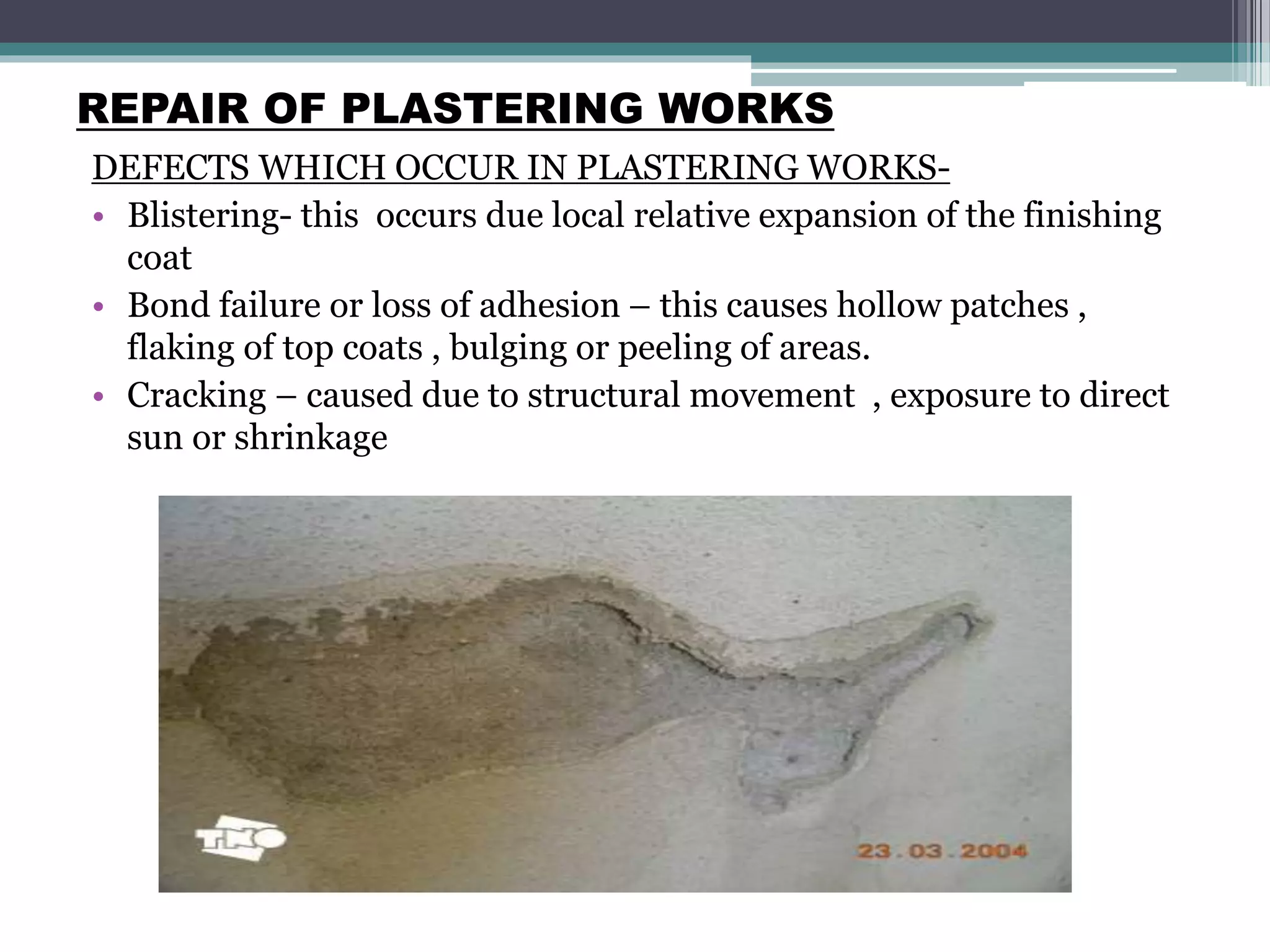 REPAIR OF PLASTERING WORKS

DEFECTS WHICH OCCUR IN PLASTERING WORKS-

• Blistering- this occurs due local relative expansion of the finishing coat
• Bond failure or loss of adhesion – this causes hollow patches , flaking of top coats , bulging or peeling of areas.
• Cracking – caused due to structural movement , exposure to direct sun or shrinkage

TNO

23.03.2004